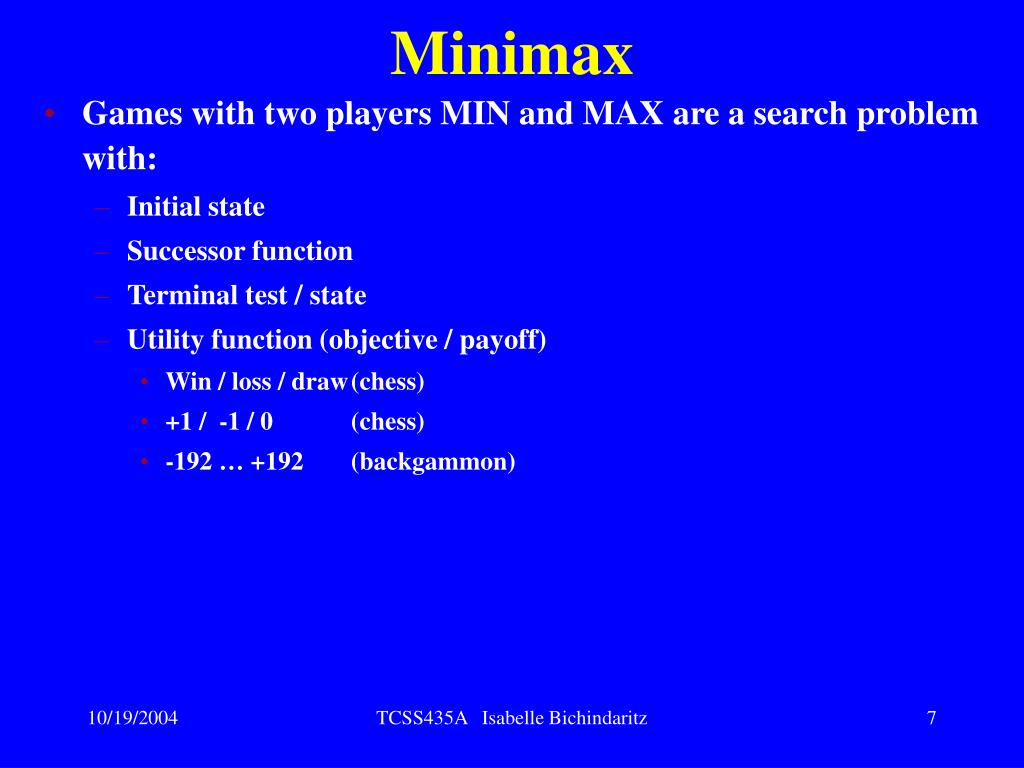 Minimax

• Games with two players MIN and MAX are a search problem with:
  – Initial state
  – Successor function
  – Terminal test / state
  – Utility function (objective / payoff)
    • Win / loss / draw (chess)
    • +1 / -1 / 0 (chess)
    • -192 … +192 (backgammon)

10/19/2004

TCSS435A Isabelle Bichindaritz

7